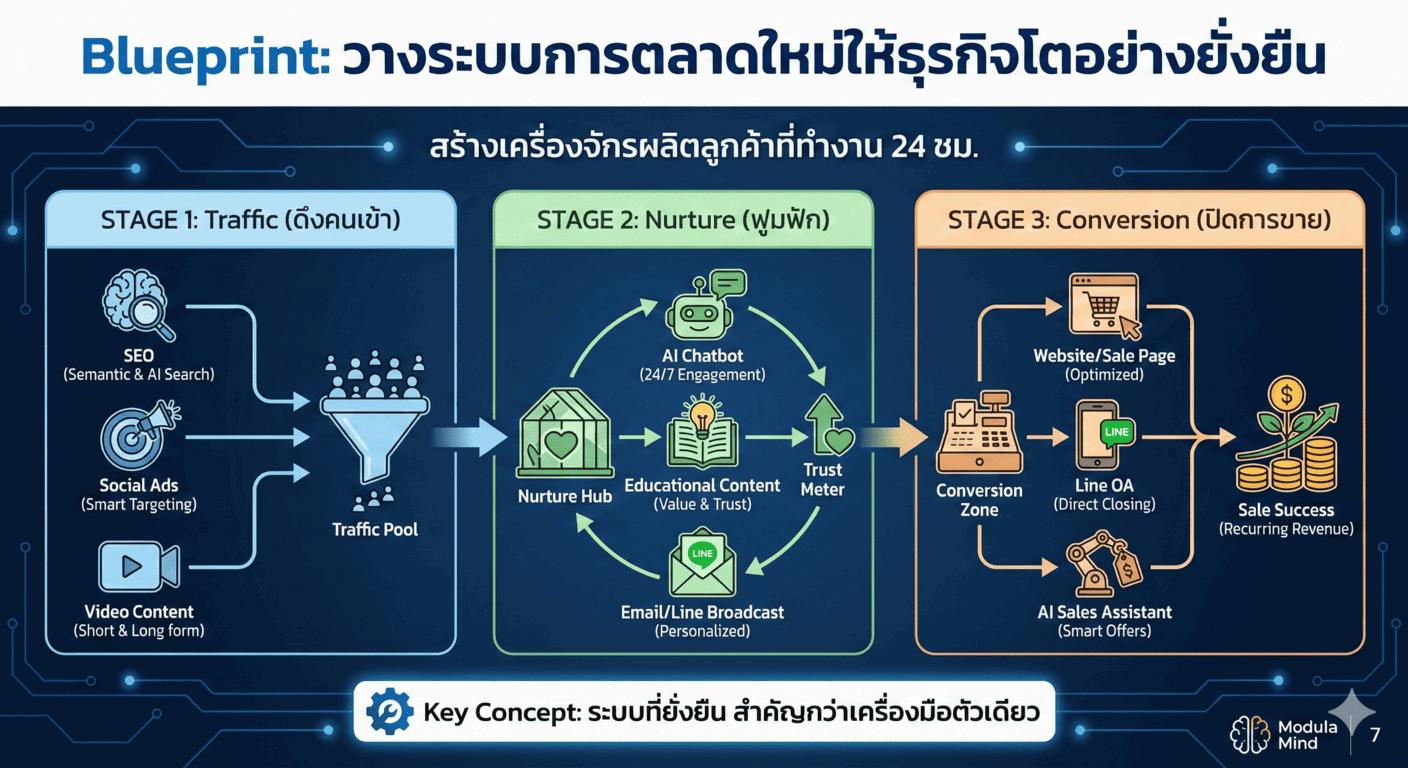 Blueprint: วางระบบการตลาดใหม่ให้ธุรกิจโตอย่างยั่งยืน

สร้างเครื่องจักรผลิตลูกค้าที่ทำงาน 24 ชม.

STAGE 1: Traffic (ดึงคนเข้า)

SEO
(Semantic & AI Search)

Social Ads
(Smart Targeting)

Video Content
(Short & Long form)

Traffic Pool

STAGE 2: Nurture (ฟูมฟัก)

AI Chatbot
(24/7 Engagement)

Nurture Hub

Educational Content
(Value & Trust)

Trust Meter

LINE

Email/Line Broadcast
(Personalized)

STAGE 3: Conversion (ปิดการขาย)

Website/Sale Page
(Optimized)

Conversion Zone

LINE

Line OA
(Direct Closing)

AI Sales Assistant
(Smart Offers)

Sale Success
(Recurring Revenue)

Key Concept: ระบบที่ยั่งยืน สำคัญกว่าเครื่องมือตัวเดียว

Modula Mind

7